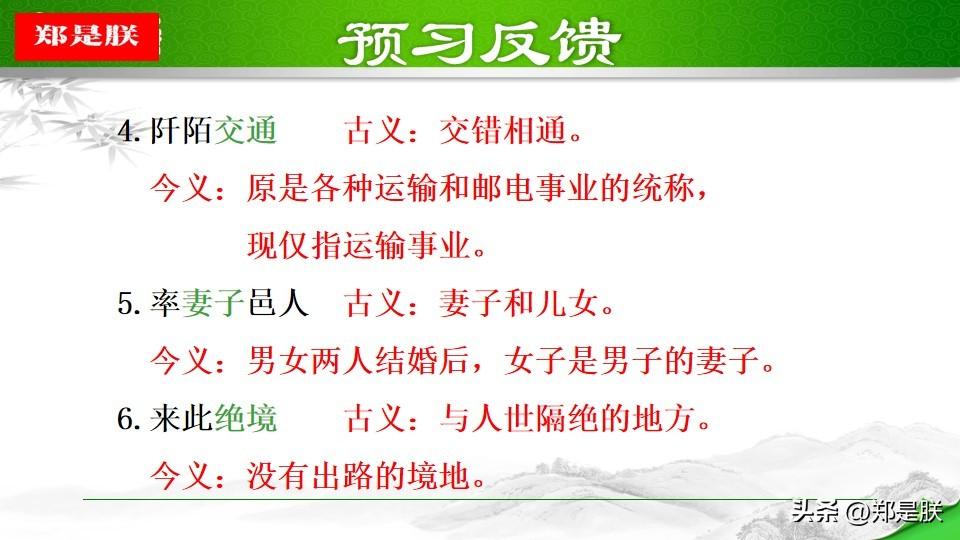 郑是朕

预习反馈

4. 阡陌交通　　古义：交错相通。

今义：原是各种运输和邮电事业的统称，现仅指运输事业。

5. 率妻子邑人　古义：妻子和儿女。

今义：男女两人结婚后，女子是男子的妻子。

6. 来此绝境　　古义：与人世隔绝的地方。

今义：没有出路的境地。

头条 @郑是朕